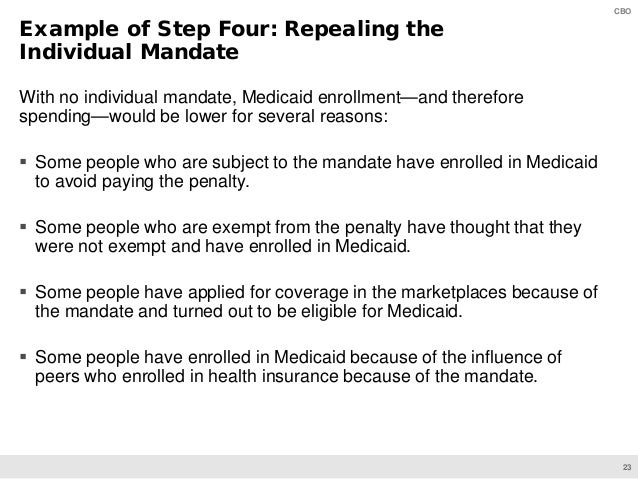 CBO

Example of Step Four: Repealing the Individual Mandate

With no individual mandate, Medicaid enrollment—and therefore spending—would be lower for several reasons:

▪ Some people who are subject to the mandate have enrolled in Medicaid to avoid paying the penalty.

▪ Some people who are exempt from the penalty have thought that they were not exempt and have enrolled in Medicaid.

▪ Some people have applied for coverage in the marketplaces because of the mandate and turned out to be eligible for Medicaid.

▪ Some people have enrolled in Medicaid because of the influence of peers who enrolled in health insurance because of the mandate.

23